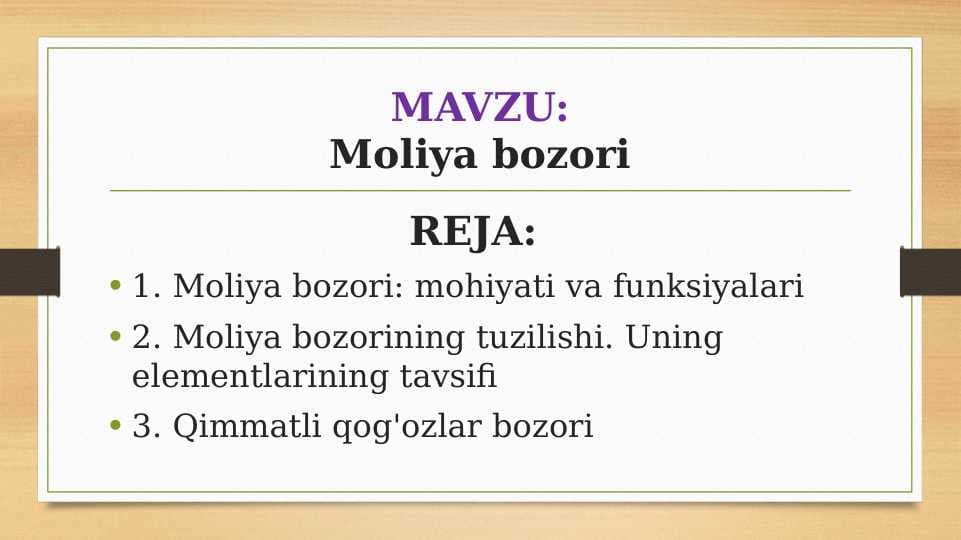 MAVZU:
Moliya bozori

REJA:

• 1. Moliya bozori: mohiyati va funksiyalari
• 2. Moliya bozorining tuzilishi. Uning elementlarining tavsifi
• 3. Qimmatli qog'ozlar bozori